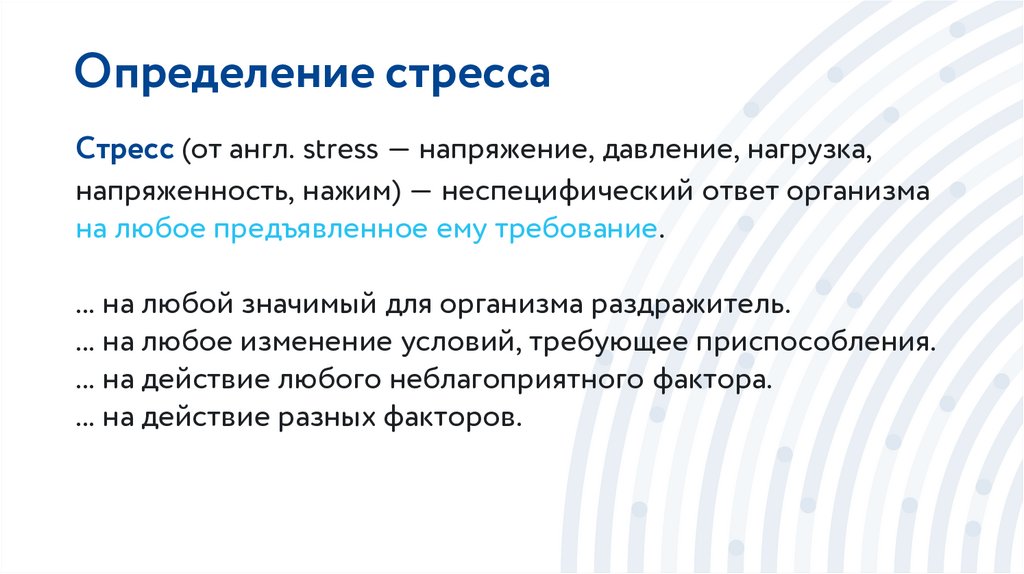 Определение стресса

Стресс (от англ. stress — напряжение, давление, нагрузка, напряженность, нажим) — неспецифический ответ организма на любое предъявленное ему требование.

... на любой значимый для организма раздражитель.
... на любое изменение условий, требующее приспособления.
... на действие любого неблагоприятного фактора.
... на действие разных факторов.